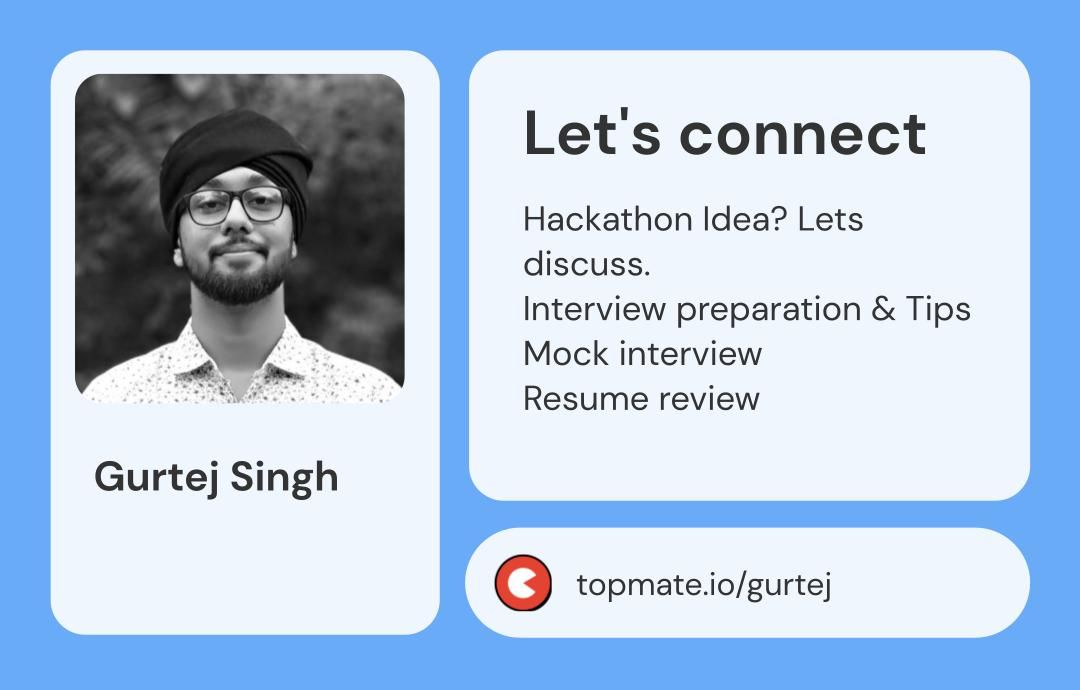 Gurtej Singh

Let's connect

Hackathon Idea? Lets discuss.
Interview preparation & Tips
Mock interview
Resume review

topmate.io/gurtej